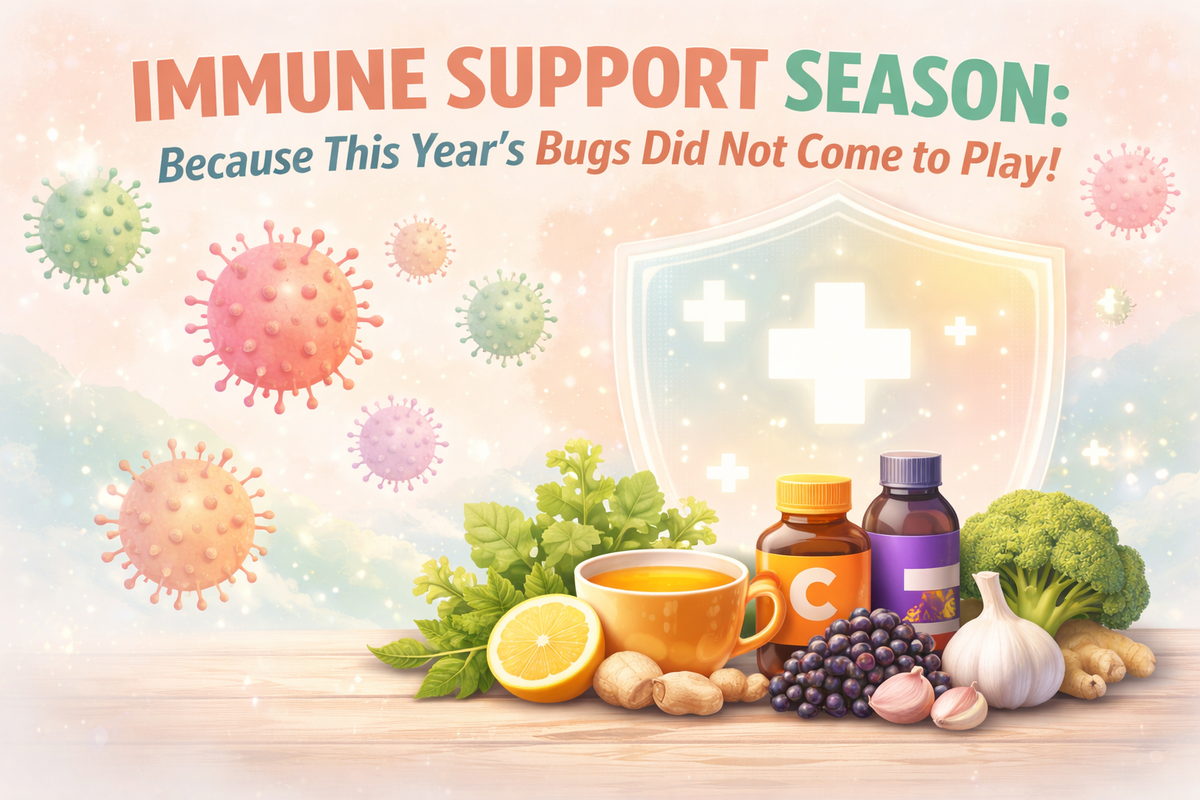 IMMUNE SUPPORT SEASON:
Because This Year's Bugs Did Not Come to Play!

C